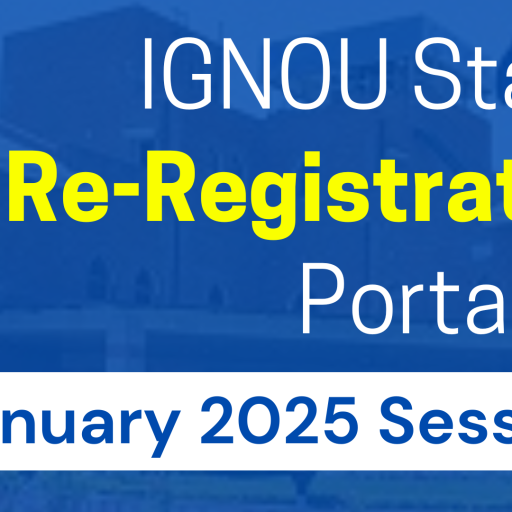 IGNOU Sta

Re-Registrat

Porta

nuary 2025 Sess